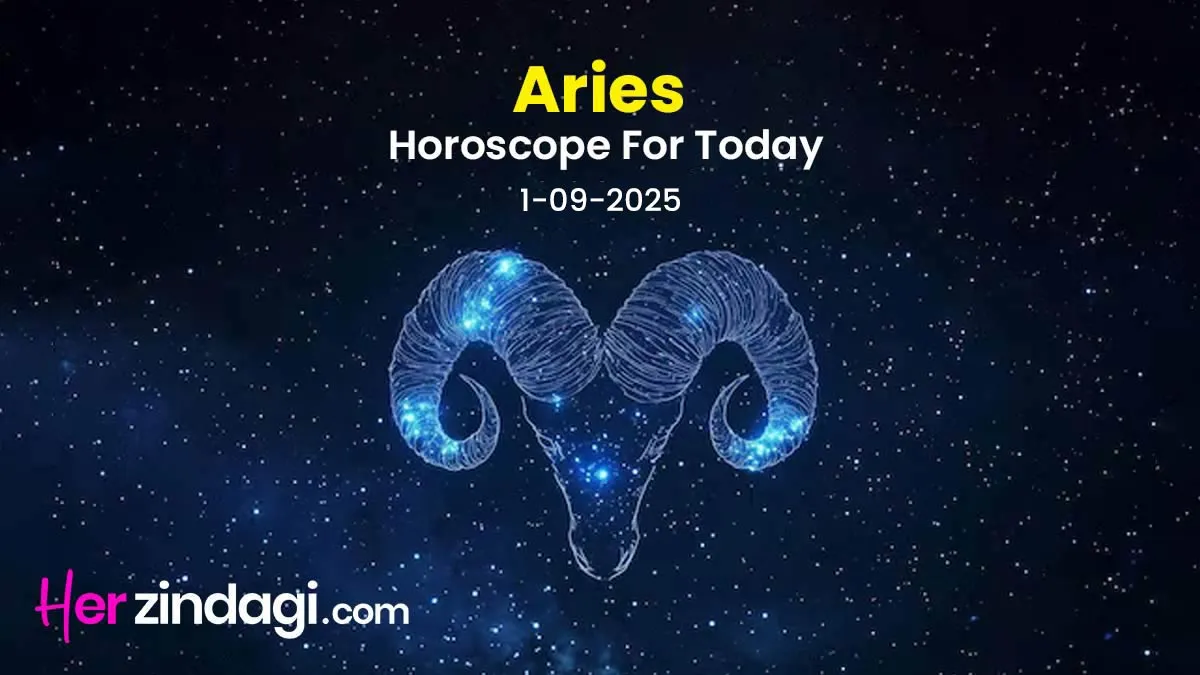 Aries
Horoscope For Today
1-09-2025

Herzindagi.com